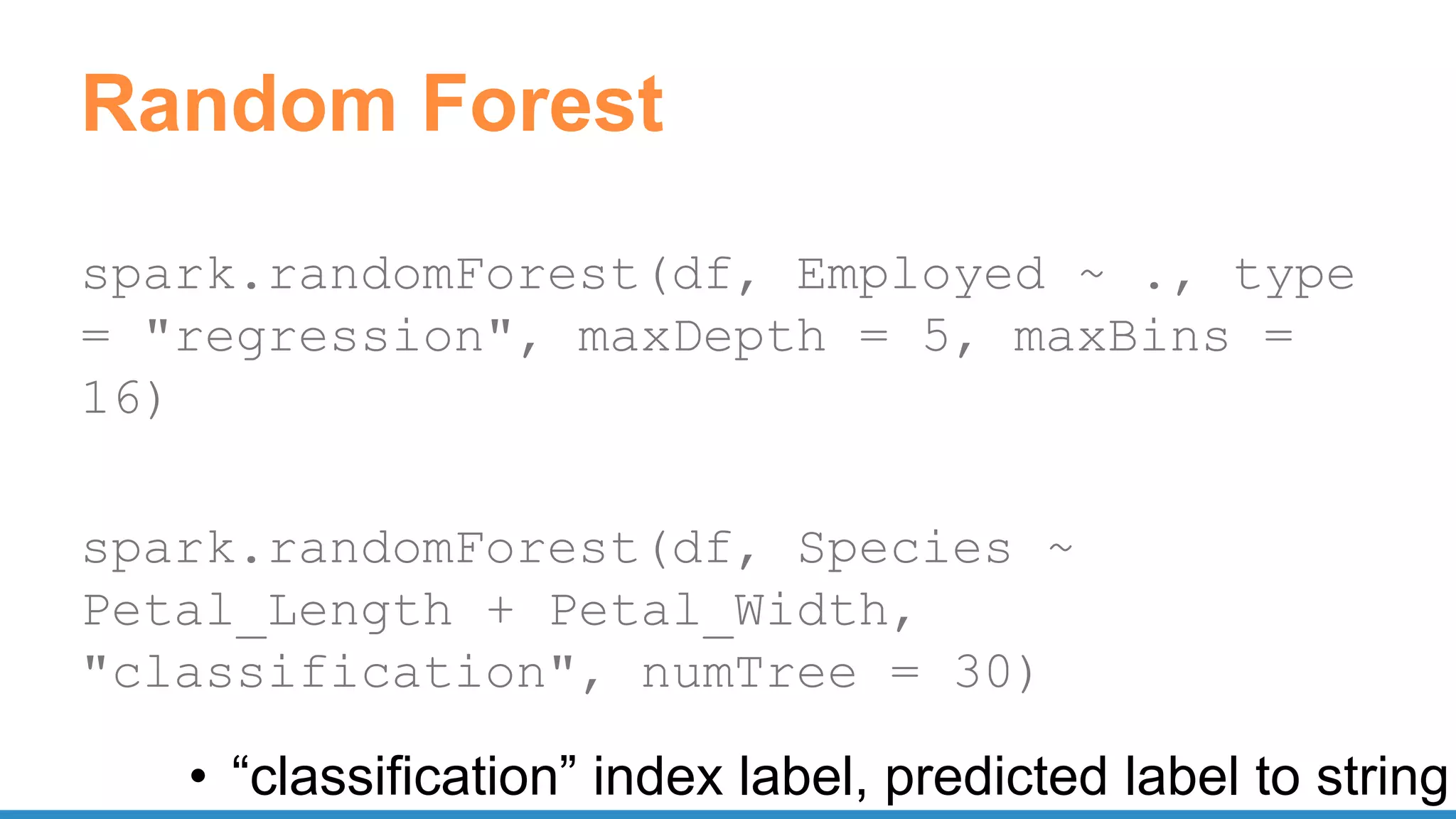 Random Forest

spark.randomForest(df, Employed ~ ., type = "regression", maxDepth = 5, maxBins = 16)

spark.randomForest(df, Species ~ Petal_Length + Petal_Width, "classification", numTree = 30)

• “classification” index label, predicted label to string